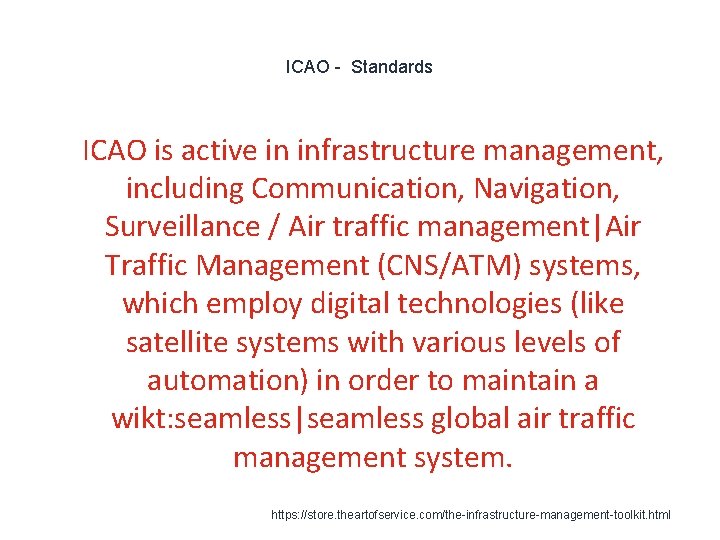 ICAO - Standards

ICAO is active in infrastructure management, including Communication, Navigation, Surveillance / Air traffic management|Air Traffic Management (CNS/ATM) systems, which employ digital technologies (like satellite systems with various levels of automation) in order to maintain a wikt:seamless|seamless global air traffic management system.

https://store.theartofservice.com/the-infrastructure-management-toolkit.html